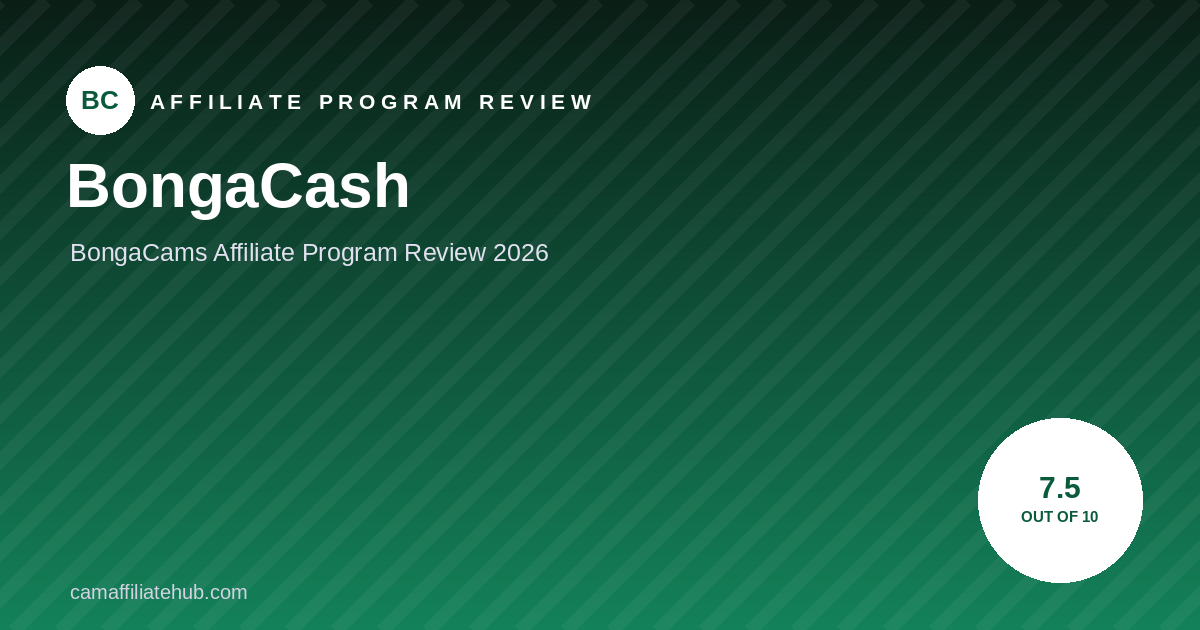 BC AFFILIATE PROGRAM REVIEW

BongaCash

BongaCams Affiliate Program Review 2026

7.5
OUT OF 10

camaffiliatehub.com